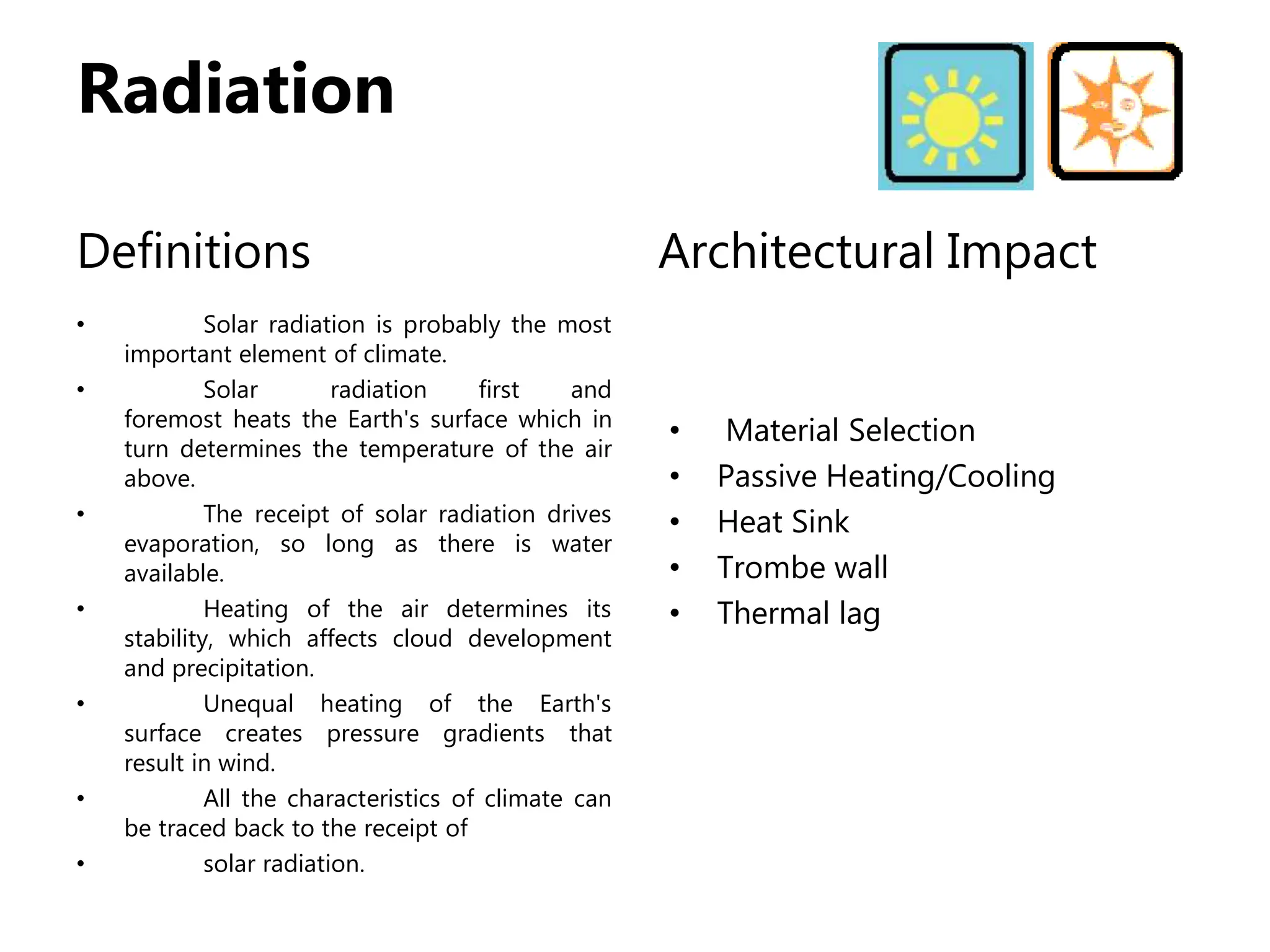 Radiation

Definitions

• Solar radiation is probably the most important element of climate.
• Solar radiation first and foremost heats the Earth's surface which in turn determines the temperature of the air above.
• The receipt of solar radiation drives evaporation, so long as there is water available.
• Heating of the air determines its stability, which affects cloud development and precipitation.
• Unequal heating of the Earth's surface creates pressure gradients that result in wind.
• All the characteristics of climate can be traced back to the receipt of
• solar radiation.

Architectural Impact

• Material Selection
• Passive Heating/Cooling
• Heat Sink
• Trombe wall
• Thermal lag